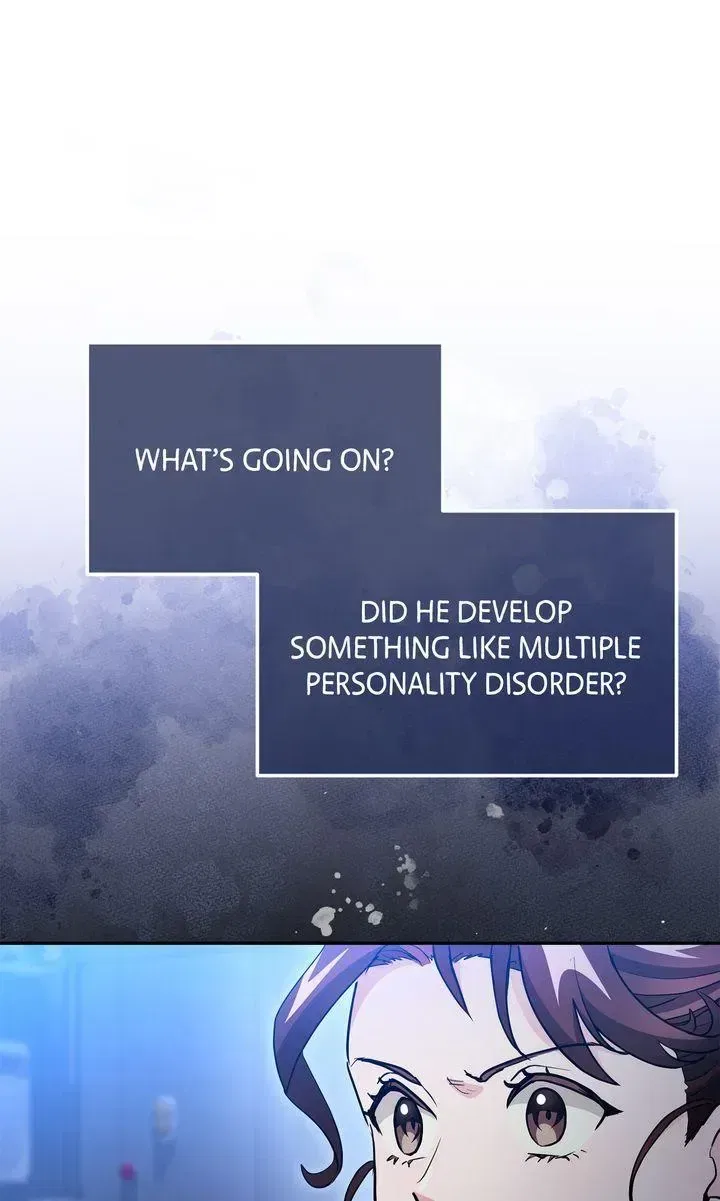 WHAT'S GOING ON?

DID HE DEVELOP SOMETHING LIKE MULTIPLE PERSONALITY DISORDER?